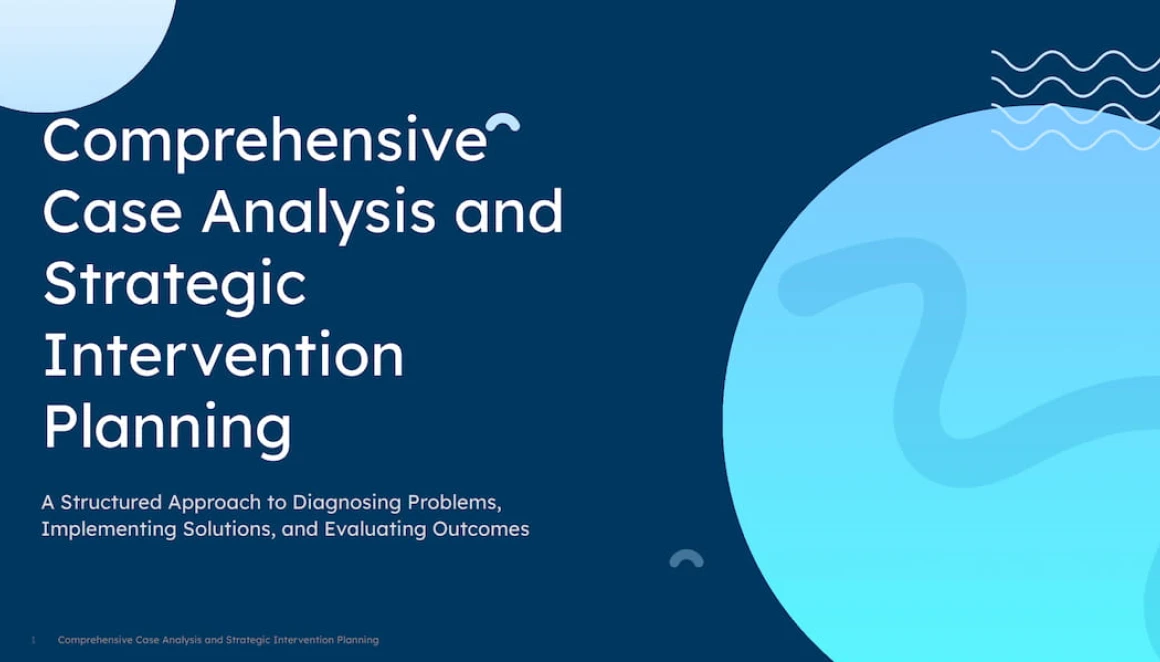 Comprehensive Case Analysis and Strategic Intervention Planning

A Structured Approach to Diagnosing Problems, Implementing Solutions, and Evaluating Outcomes

1 Comprehensive Case Analysis and Strategic Intervention Planning